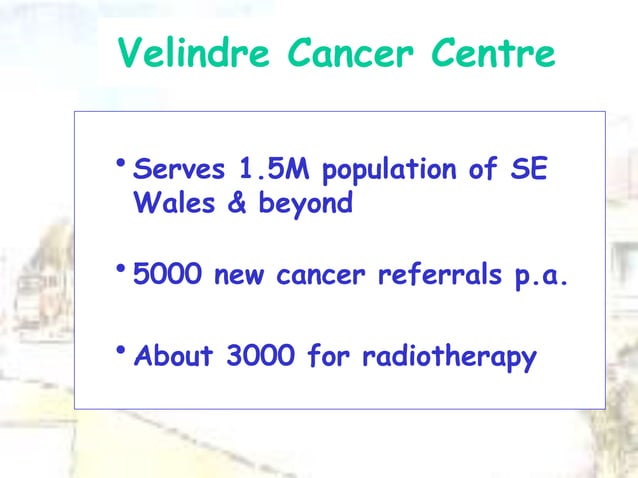 Velindre Cancer Centre

• Serves 1.5M population of SE Wales & beyond

• 5000 new cancer referrals p.a.

• About 3000 for radiotherapy